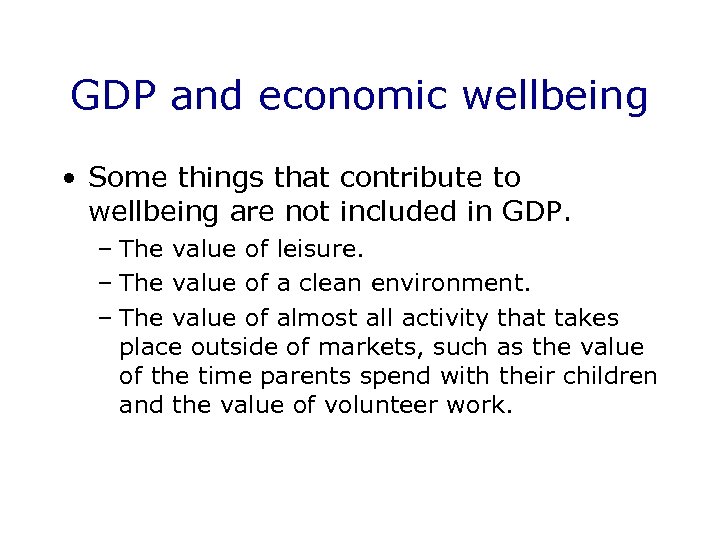 GDP and economic wellbeing

• Some things that contribute to wellbeing are not included in GDP.
– The value of leisure.
– The value of a clean environment.
– The value of almost all activity that takes place outside of markets, such as the value of the time parents spend with their children and the value of volunteer work.